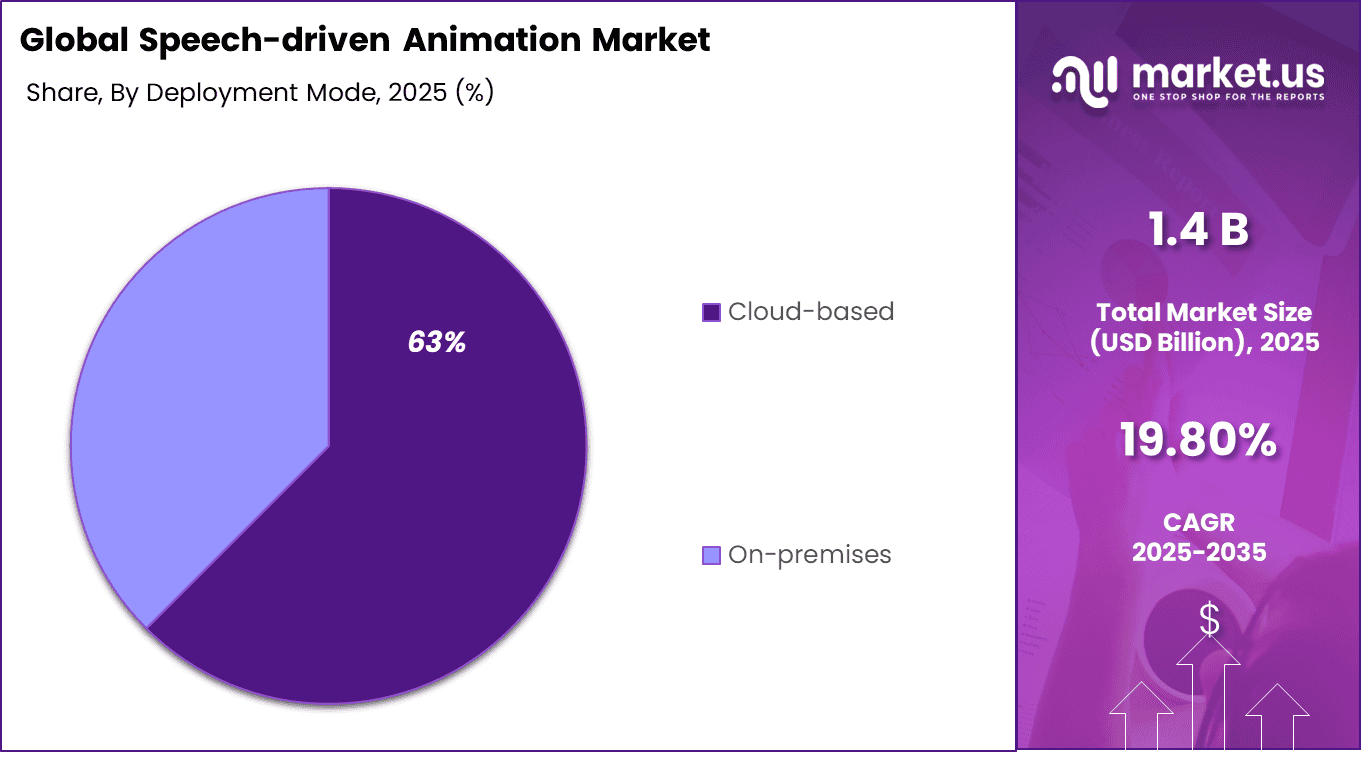 Global Speech-driven Animation Market

Share, By Deployment Mode, 2025 (%)

63%

Cloud-based

On-premises

market.us
ONE STOP SHOP FOR THE REPORTS

1.4 B

Total Market Size (USD Billion), 2025

19.80%

CAGR 2025-2035

$